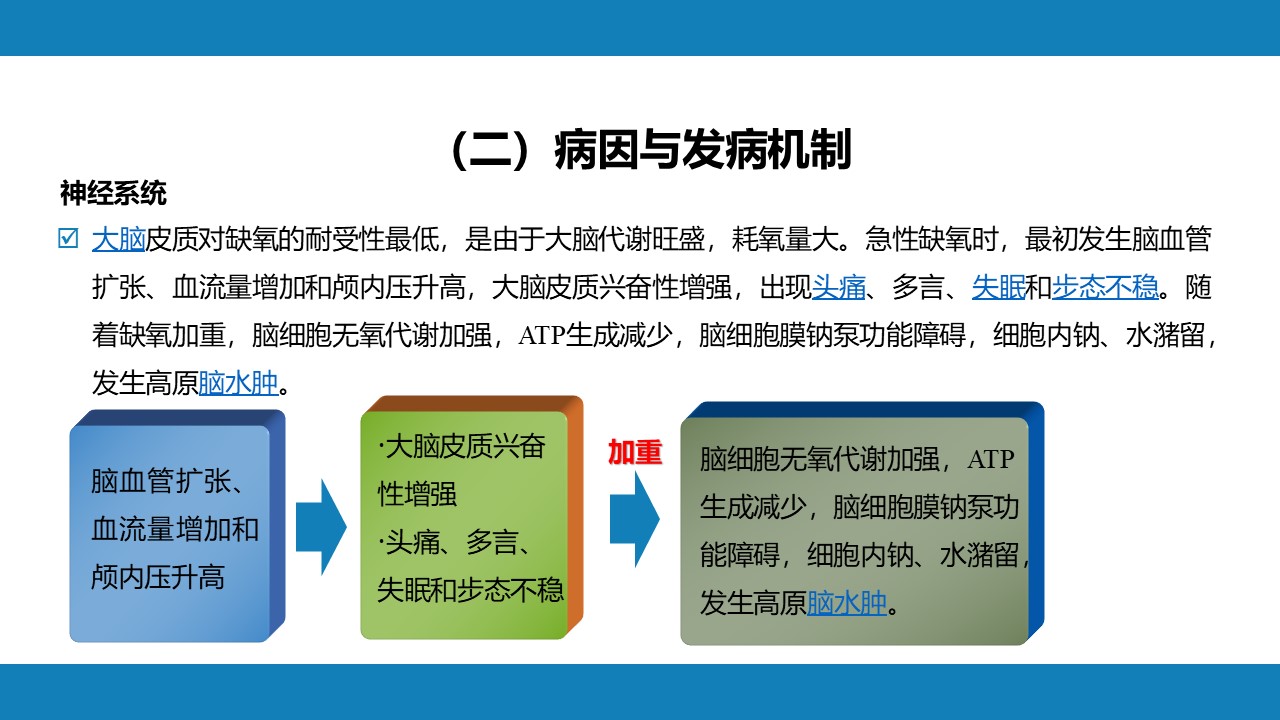 （二）病因与发病机制

神经系统

☑ 大脑皮质对缺氧的耐受性最低，是由于大脑代谢旺盛，耗氧量大。急性缺氧时，最初发生脑血管扩张、血流量增加和颅内压升高，大脑皮质兴奋性增强，出现头痛、多言、失眠和步态不稳。随着缺氧加重，脑细胞无氧代谢加强，ATP生成减少，脑细胞膜钠泵功能障碍，细胞内钠、水潴留，发生高原脑水肿。

脑血管扩张、血流量增加和颅内压升高

·大脑皮质兴奋性增强
·头痛、多言、失眠和步态不稳

加重

脑细胞无氧代谢加强，ATP生成减少，脑细胞膜钠泵功能障碍，细胞内钠、水潴留，发生高原脑水肿。